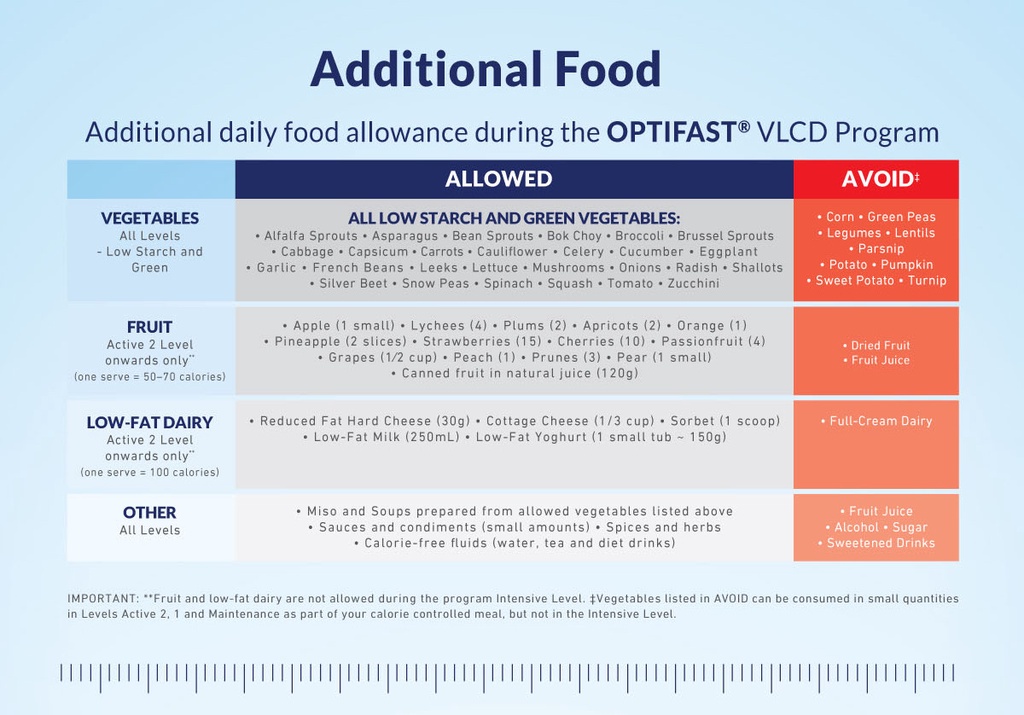 Additional Food

Additional daily food allowance during the OPTIFAST® VLCD Program

| | ALLOWED | AVOID‡ |
|---|---|---|
| VEGETABLES All Levels - Low Starch and Green | ALL LOW STARCH AND GREEN VEGETABLES: • Alfalfa Sprouts • Asparagus • Bean Sprouts • Bok Choy • Broccoli • Brussel Sprouts • Cabbage • Capsicum • Carrots • Cauliflower • Celery • Cucumber • Eggplant • Garlic • French Beans • Leeks • Lettuce • Mushrooms • Onions • Radish • Shallots • Silver Beet • Snow Peas • Spinach • Squash • Tomato • Zucchini | • Corn • Green Peas • Legumes • Lentils • Parsnip • Potato • Pumpkin • Sweet Potato • Turnip |
| FRUIT Active 2 Level onwards only** (one serve = 50–70 calories) | • Apple (1 small) • Lychees (4) • Plums (2) • Apricots (2) • Orange (1) • Pineapple (2 slices) • Strawberries (15) • Cherries (10) • Passionfruit (4) • Grapes (1/2 cup) • Peach (1) • Prunes (3) • Pear (1 small) • Canned fruit in natural juice (120g) | • Dried Fruit • Fruit Juice |
| LOW-FAT DAIRY Active 2 Level onwards only** (one serve = 100 calories) | • Reduced Fat Hard Cheese (30g) • Cottage Cheese (1/3 cup) • Sorbet (1 scoop) • Low-Fat Milk (250mL) • Low-Fat Yoghurt (1 small tub ~ 150g) | • Full-Cream Dairy |
| OTHER All Levels | • Miso and Soups prepared from allowed vegetables listed above • Sauces and condiments (small amounts) • Spices and herbs • Calorie-free fluids (water, tea and diet drinks) | • Fruit Juice • Alcohol • Sugar • Sweetened Drinks |

IMPORTANT: **Fruit and low-fat dairy are not allowed during the program Intensive Level. ‡Vegetables listed in AVOID can be consumed in small quantities in Levels Active 2, 1 and Maintenance as part of your calorie controlled meal, but not in the Intensive Level.